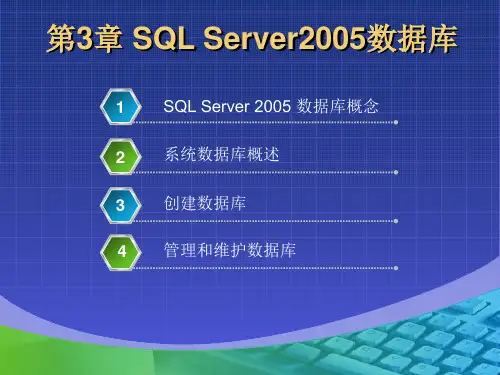 第3章 SQL Server2005数据库

1 SQL Server 2005 数据库概念

2 系统数据库概述

3 创建数据库

4 管理和维护数据库